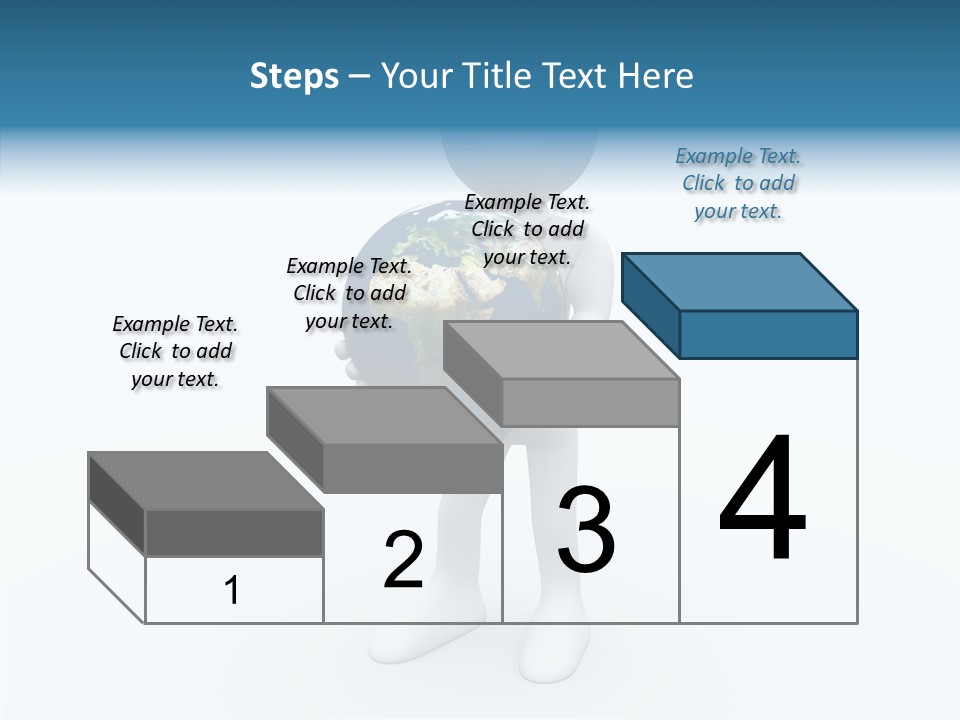 Steps – Your Title Text Here

Example Text. Click to add your text.

Example Text. Click to add your text.

Example Text. Click to add your text.

Example Text. Click to add your text.

1

2

3

4